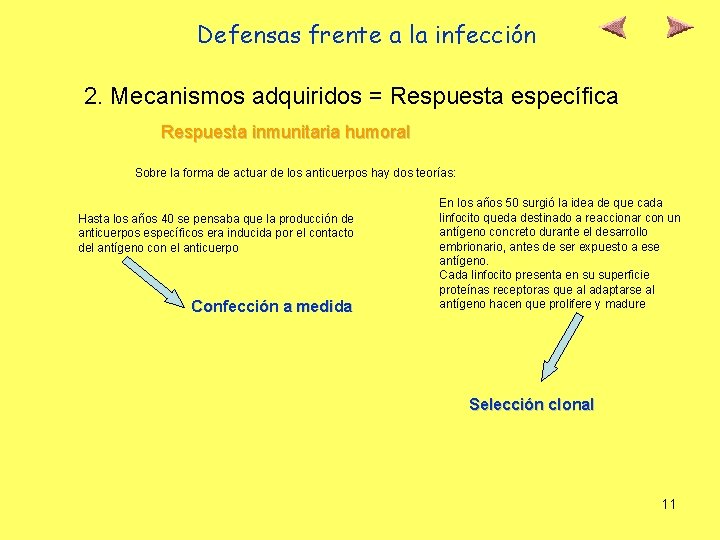 Defensas frente a la infección

2. Mecanismos adquiridos = Respuesta específica

Respuesta inmunitaria humoral

Sobre la forma de actuar de los anticuerpos hay dos teorías:

Hasta los años 40 se pensaba que la producción de anticuerpos específicos era inducida por el contacto del antígeno con el anticuerpo

Confección a medida

En los años 50 surgió la idea de que cada linfocito queda destinado a reaccionar con un antígeno concreto durante el desarrollo embrionario, antes de ser expuesto a ese antígeno.
Cada linfocito presenta en su superficie proteínas receptoras que al adaptarse al antígeno hacen que prolifere y madure

Selección clonal

11